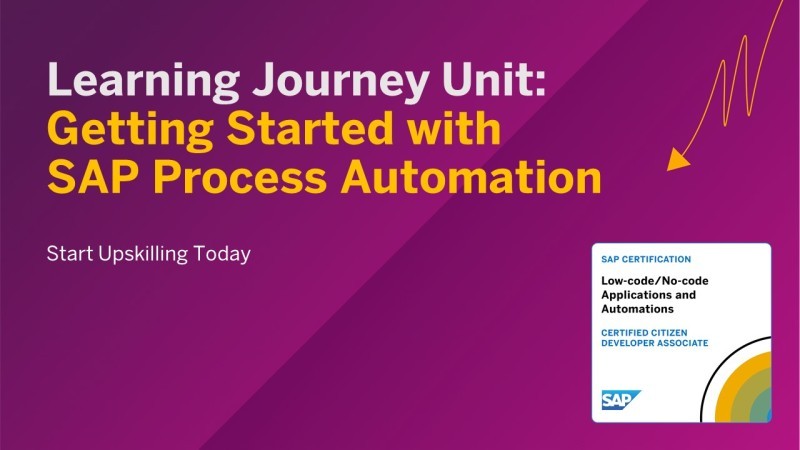 Learning Journey Unit:
Getting Started with SAP Process Automation

Start Upskilling Today

SAP CERTIFICATION

Low-code/No-code Applications and Automations

CERTIFIED CITIZEN DEVELOPER ASSOCIATE

SAP